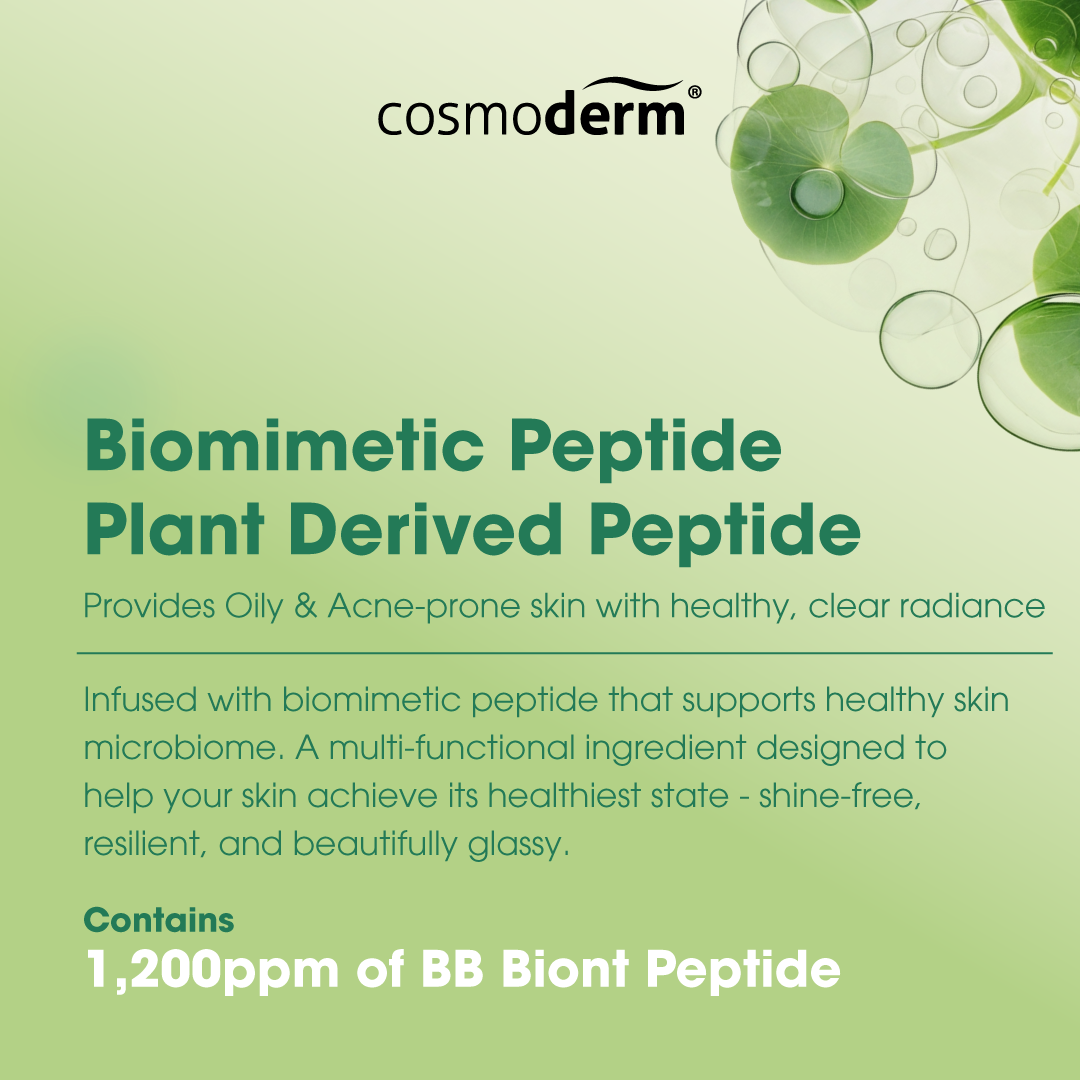 cosmoderm®

Biomimetic Peptide
Plant Derived Peptide

Provides Oily & Acne-prone skin with healthy, clear radiance

Infused with biomimetic peptide that supports healthy skin microbiome. A multi-functional ingredient designed to help your skin achieve its healthiest state - shine-free, resilient, and beautifully glassy.

Contains
1,200ppm of BB Biont Peptide